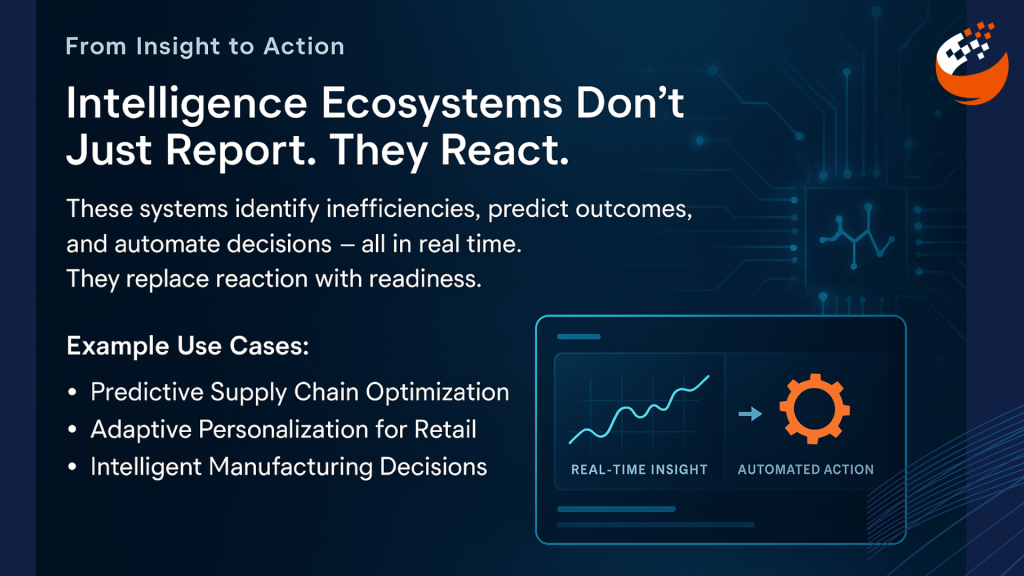 From Insight to Action

Intelligence Ecosystems Don't Just Report. They React.

These systems identify inefficiencies, predict outcomes, and automate decisions — all in real time.
They replace reaction with readiness.

Example Use Cases:

• Predictive Supply Chain Optimization
• Adaptive Personalization for Retail
• Intelligent Manufacturing Decisions

REAL-TIME INSIGHT

AUTOMATED ACTION